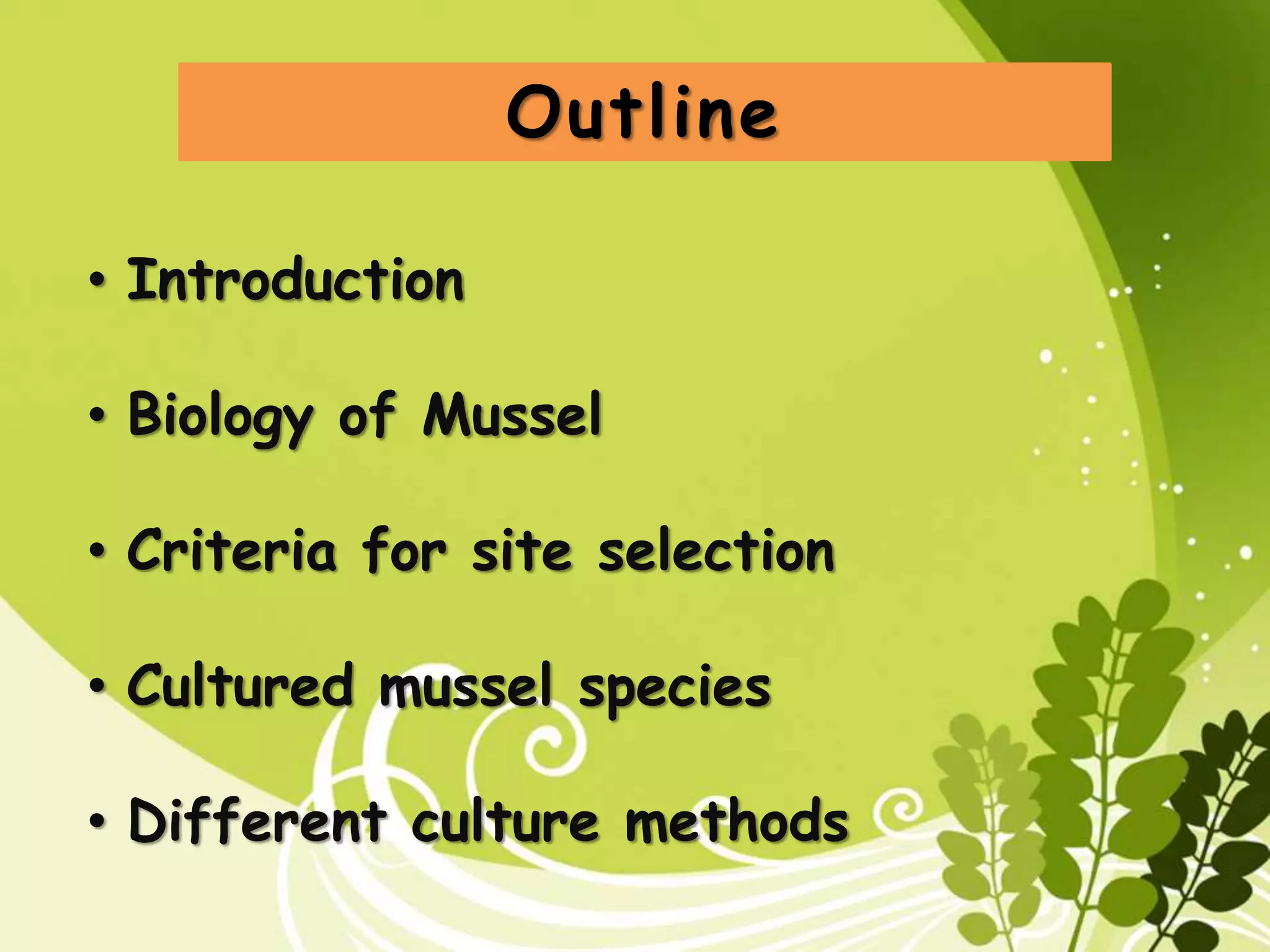 Outline

• Introduction

• Biology of Mussel

• Criteria for site selection

• Cultured mussel species

• Different culture methods